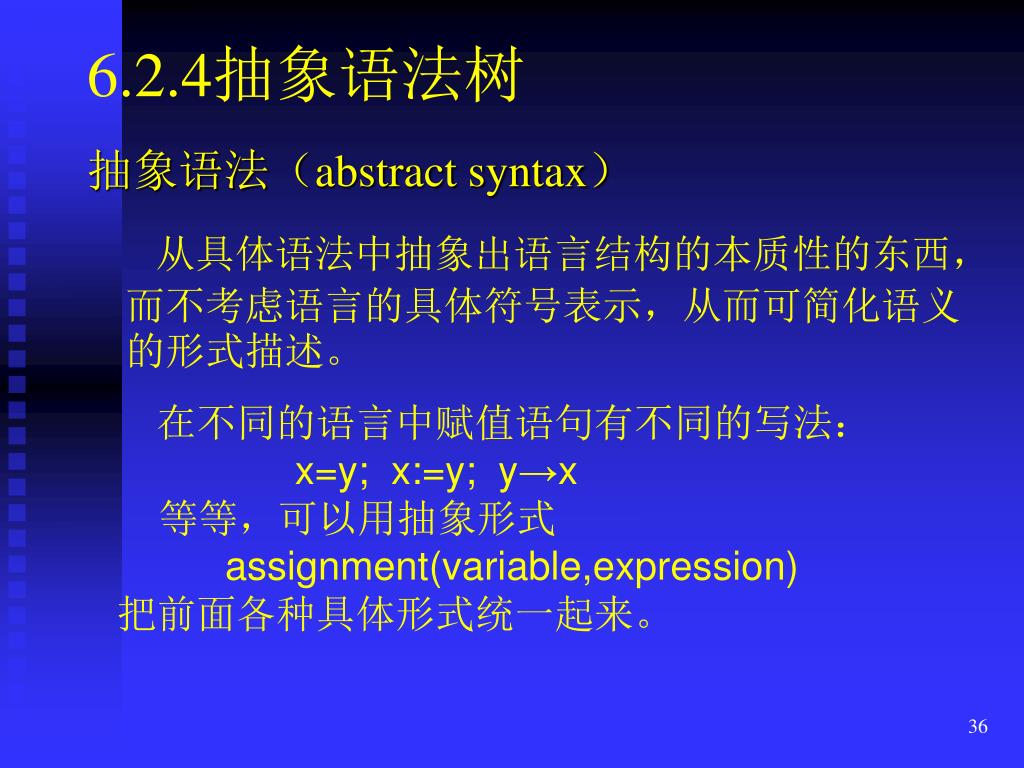 6.2.4抽象语法树

抽象语法（abstract syntax）

从具体语法中抽象出语言结构的本质性的东西，而不考虑语言的具体符号表示，从而可简化语义的形式描述。

在不同的语言中赋值语句有不同的写法：

x=y; x:=y; y→x

等等，可以用抽象形式

assignment(variable,expression)

把前面各种具体形式统一起来。

36